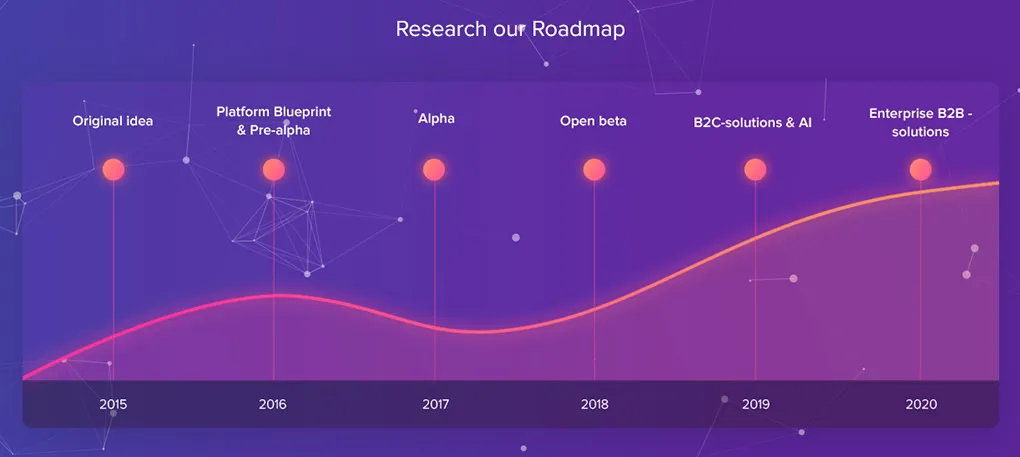 Research our Roadmap

Original idea

Platform Blueprint & Pre-alpha

Alpha

Open beta

B2C-solutions & AI

Enterprise B2B - solutions

2015

2016

2017

2018

2019

2020